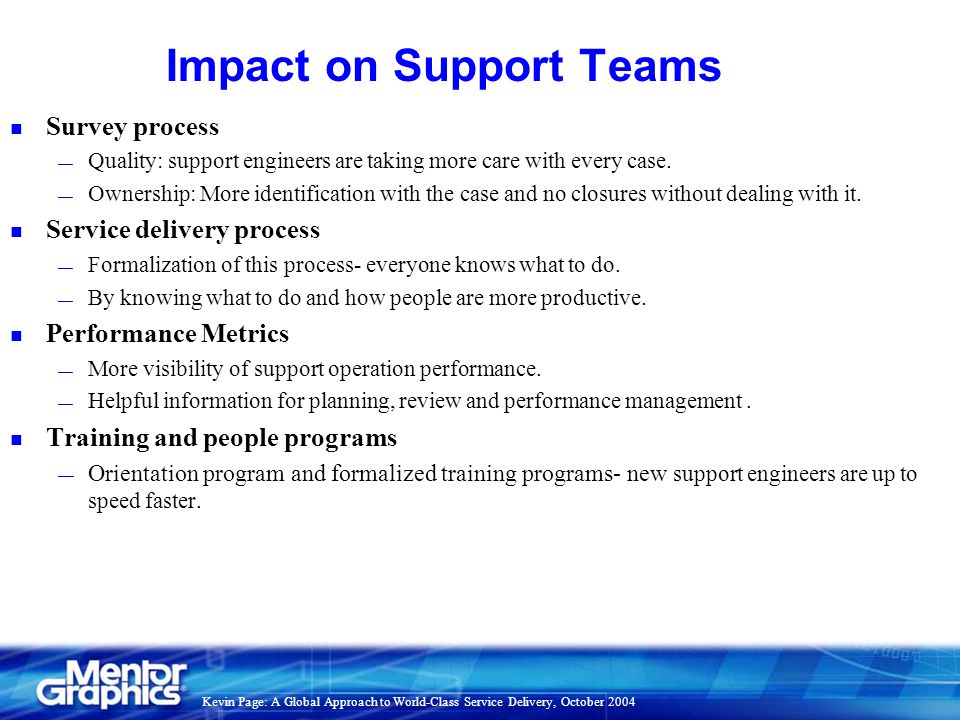 Impact on Support Teams

■ Survey process
— Quality: support engineers are taking more care with every case.
— Ownership: More identification with the case and no closures without dealing with it.

■ Service delivery process
— Formalization of this process- everyone knows what to do.
— By knowing what to do and how people are more productive.

■ Performance Metrics
— More visibility of support operation performance.
— Helpful information for planning, review and performance management .

■ Training and people programs
— Orientation program and formalized training programs- new support engineers are up to speed faster.

Mentor Graphics

Kevin Page: A Global Approach to World-Class Service Delivery, October 2004